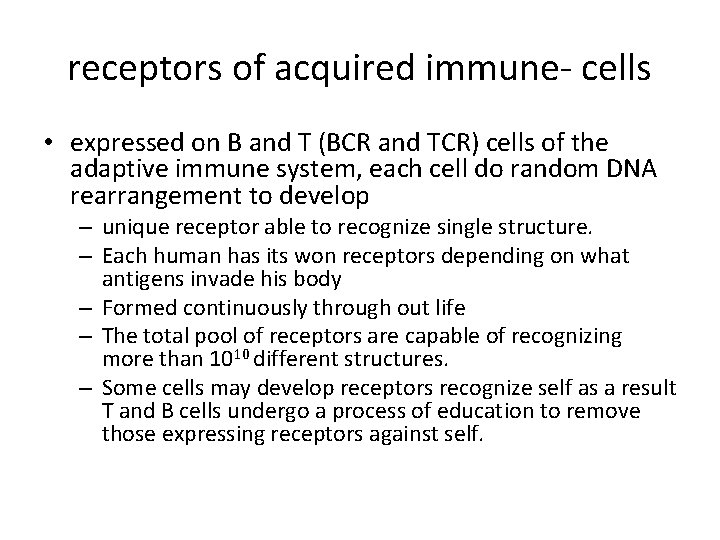 receptors of acquired immune- cells

• expressed on B and T (BCR and TCR) cells of the adaptive immune system, each cell do random DNA rearrangement to develop

– unique receptor able to recognize single structure.

– Each human has its won receptors depending on what antigens invade his body

– Formed continuously through out life

– The total pool of receptors are capable of recognizing more than $10^{10}$ different structures.

– Some cells may develop receptors recognize self as a result T and B cells undergo a process of education to remove those expressing receptors against self.